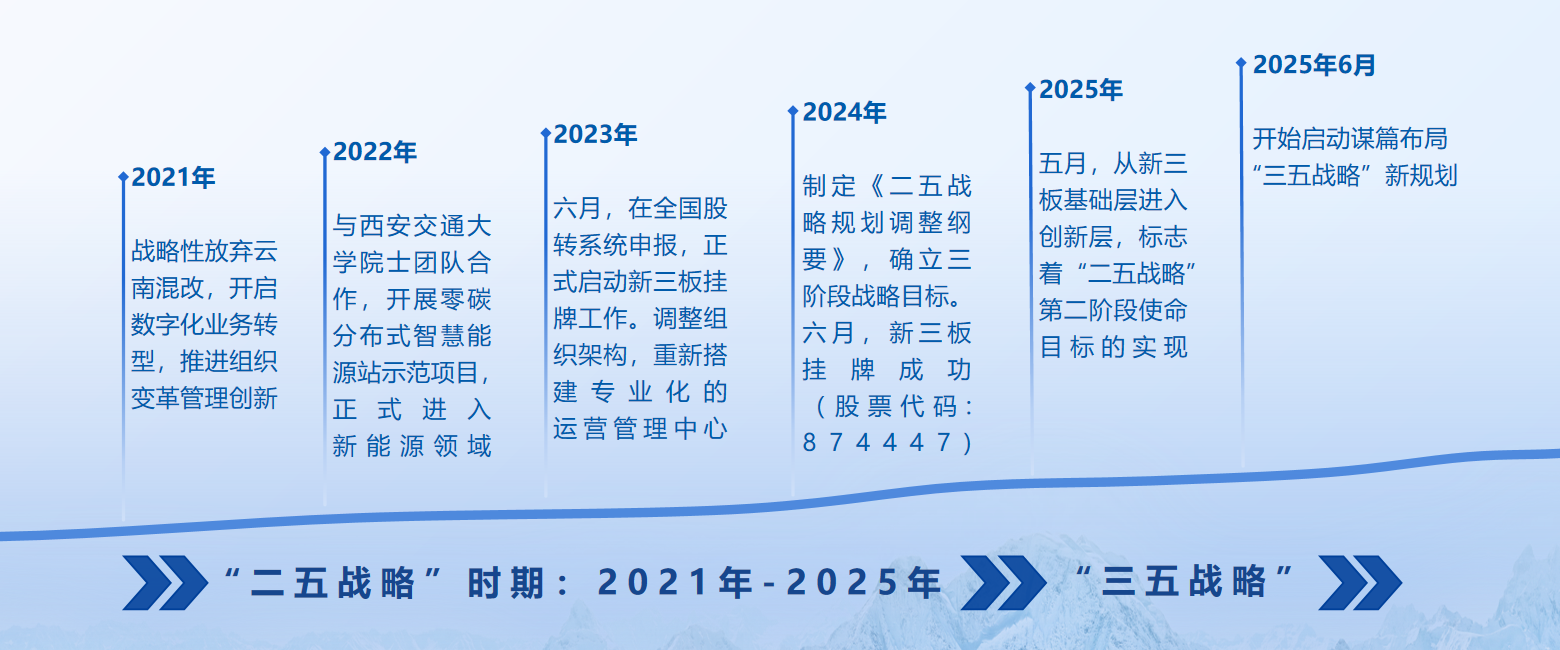 2021年

战略性放弃云南混改，开启数字化业务转型，推进组织变革管理创新

2022年

与西安交通大学院士团队合作，开展零碳分布式智慧能源站示范项目，正式进入新能源领域

2023年

六月，在全国股转系统申报，正式启动新三板挂牌工作。调整组织架构，重新搭建专业化的运营管理中心

2024年

制定《二五战略规划调整纲要》，确立三阶段战略目标。六月，新三板挂牌成功（股票代码：874447）

2025年

五月，从新三板基础层进入创新层，标志着“二五战略”第二阶段使命目标的实现

2025年6月

开始启动谋篇布局“三五战略”新规划

“二五战略”时期：2021年-2025年

“三五战略”